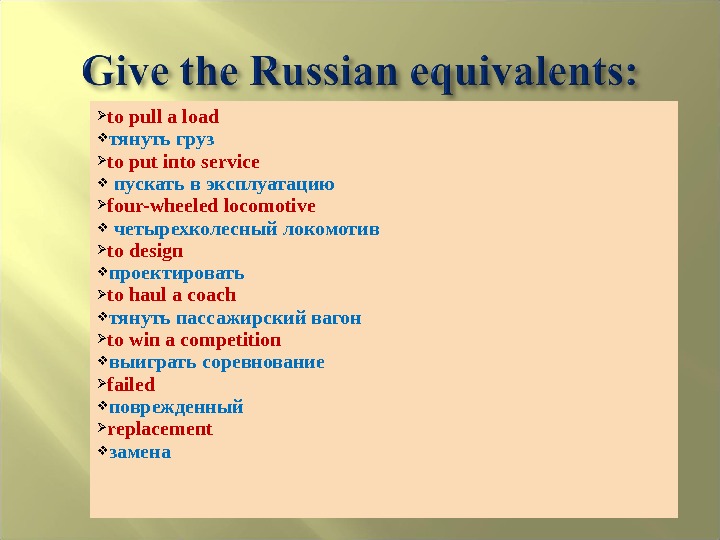 Give the Russian equivalents:

➢to pull a load
❖тянуть груз
➢to put into service
❖ пускать в эксплуатацию
➢four-wheeled locomotive
❖ четырехколесный локомотив
➢to design
❖проектировать
➢to haul a coach
❖тянуть пассажирский вагон
➢to win a competition
❖выиграть соревнование
➢failed
❖поврежденный
➢replacement
❖замена